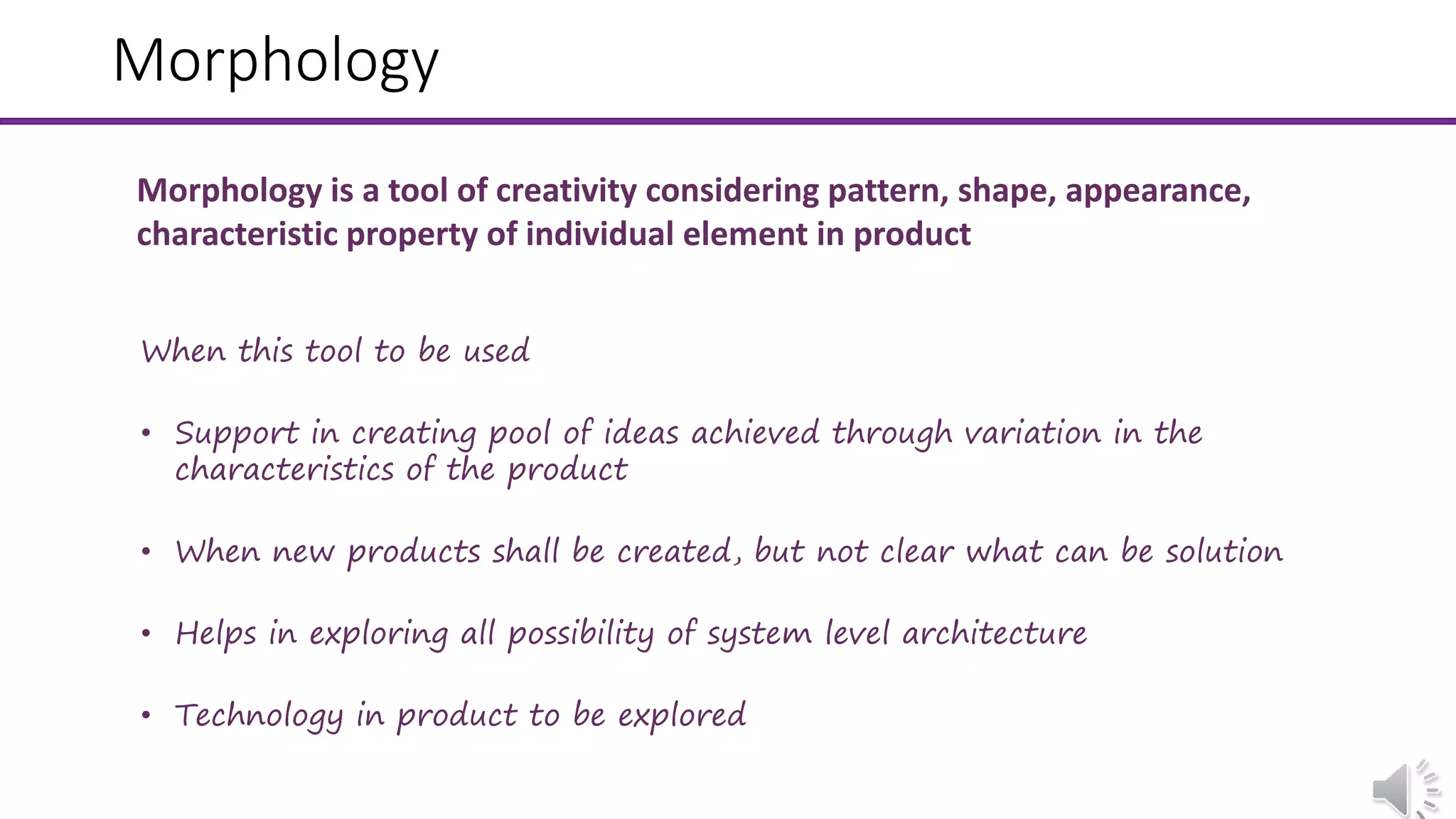 Morphology

Morphology is a tool of creativity considering pattern, shape, appearance, characteristic property of individual element in product

When this tool to be used

• Support in creating pool of ideas achieved through variation in the characteristics of the product

• When new products shall be created, but not clear what can be solution

• Helps in exploring all possibility of system level architecture

• Technology in product to be explored